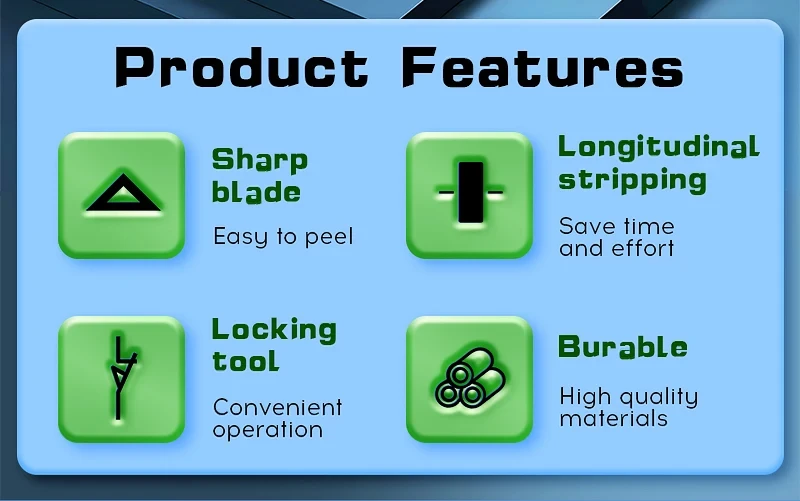 Product Features

Sharp blade

Easy to peel

Longitudinal stripping

Save time and effort

Locking tool

Convenient operation

Burable

High quality materials